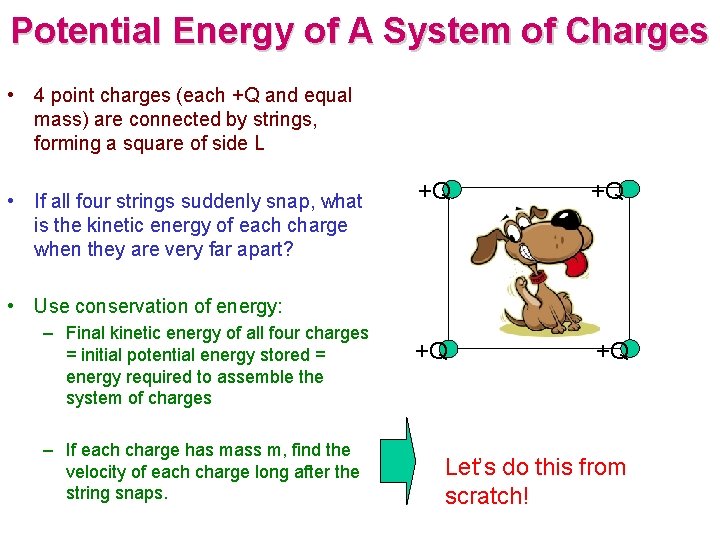 Potential Energy of A System of Charges

• 4 point charges (each +Q and equal mass) are connected by strings, forming a square of side L

• If all four strings suddenly snap, what is the kinetic energy of each charge when they are very far apart?

• Use conservation of energy:
– Final kinetic energy of all four charges = initial potential energy stored = energy required to assemble the system of charges

– If each charge has mass m, find the velocity of each charge long after the string snaps.

+Q +Q
+Q +Q

Let's do this from scratch!